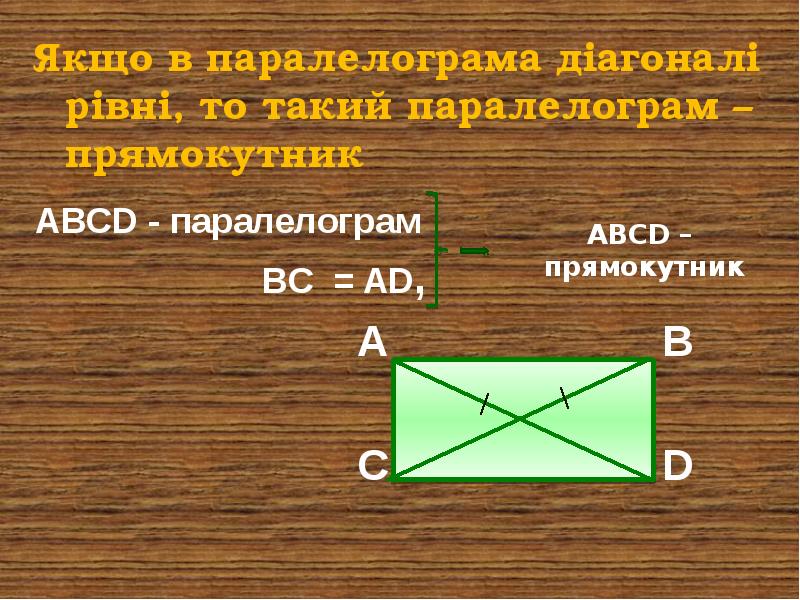 Якщо в паралелограма діагоналі рівні, то такий паралелограм – прямокутник

ABCD - паралелограм

BC = AD,

ABCD – прямокутник

A B

C D